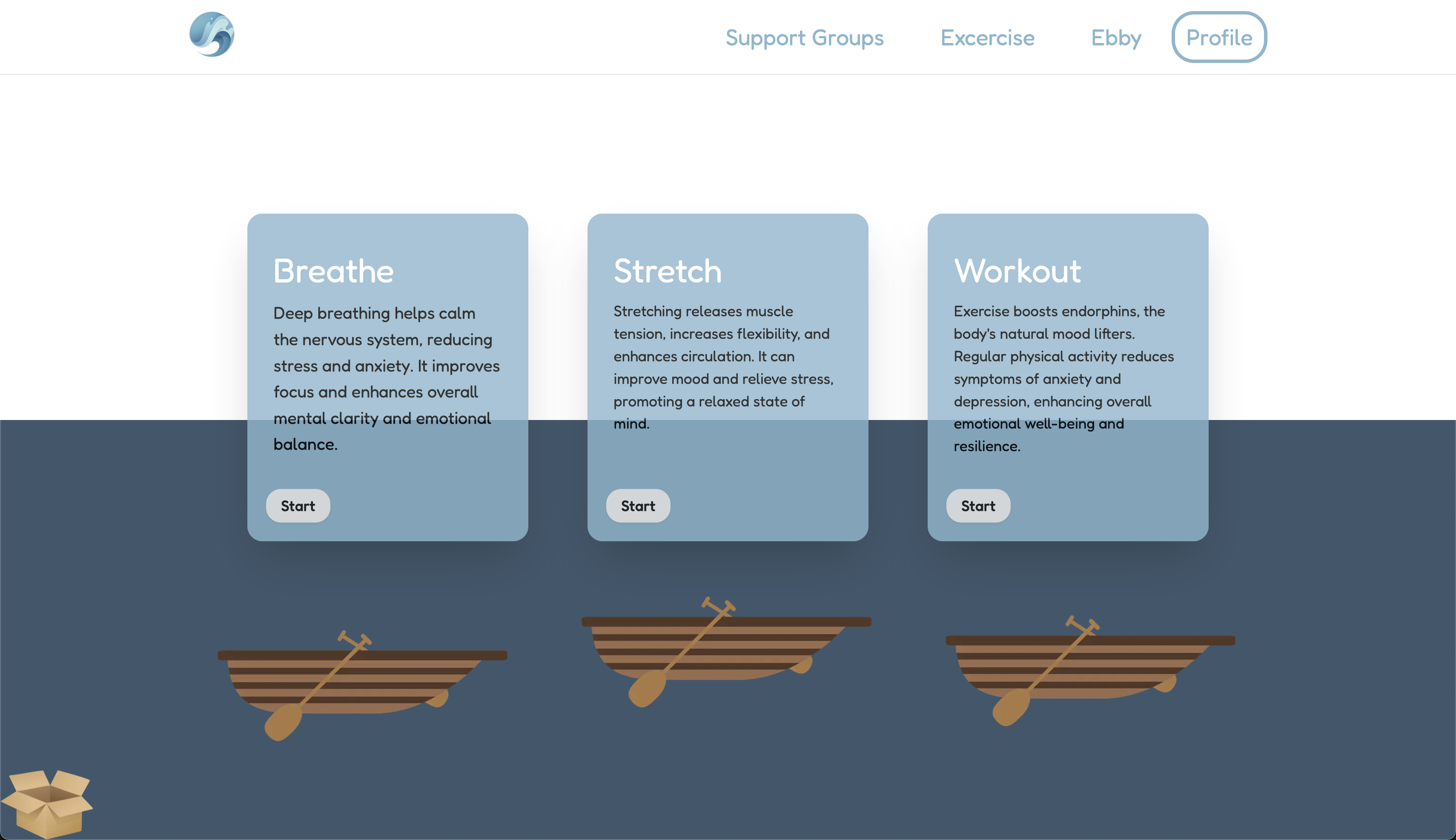 Support Groups Excercise Ebby Profile

Breathe

Deep breathing helps calm the nervous system, reducing stress and anxiety. It improves focus and enhances overall mental clarity and emotional balance.

Start

Stretch

Stretching releases muscle tension, increases flexibility, and enhances circulation. It can improve mood and relieve stress, promoting a relaxed state of mind.

Start

Workout

Exercise boosts endorphins, the body's natural mood lifters. Regular physical activity reduces symptoms of anxiety and depression, enhancing overall emotional well-being and resilience.

Start